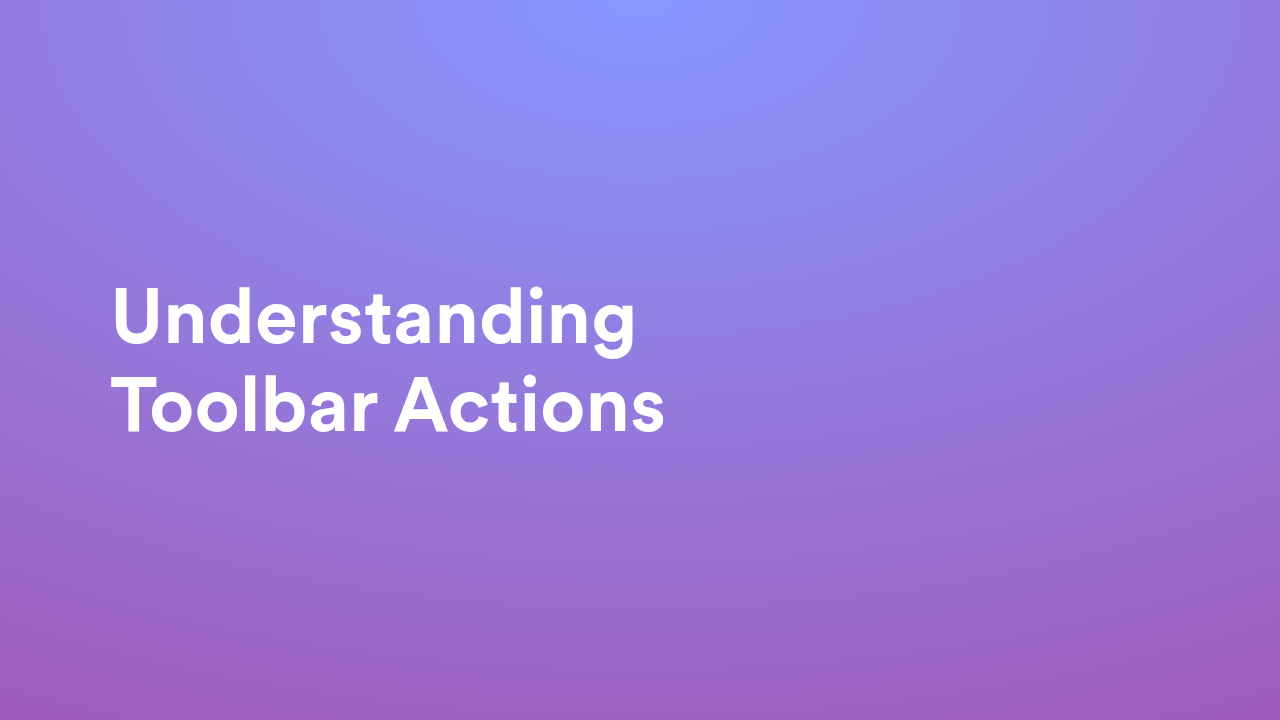 Understanding Toolbar Actions